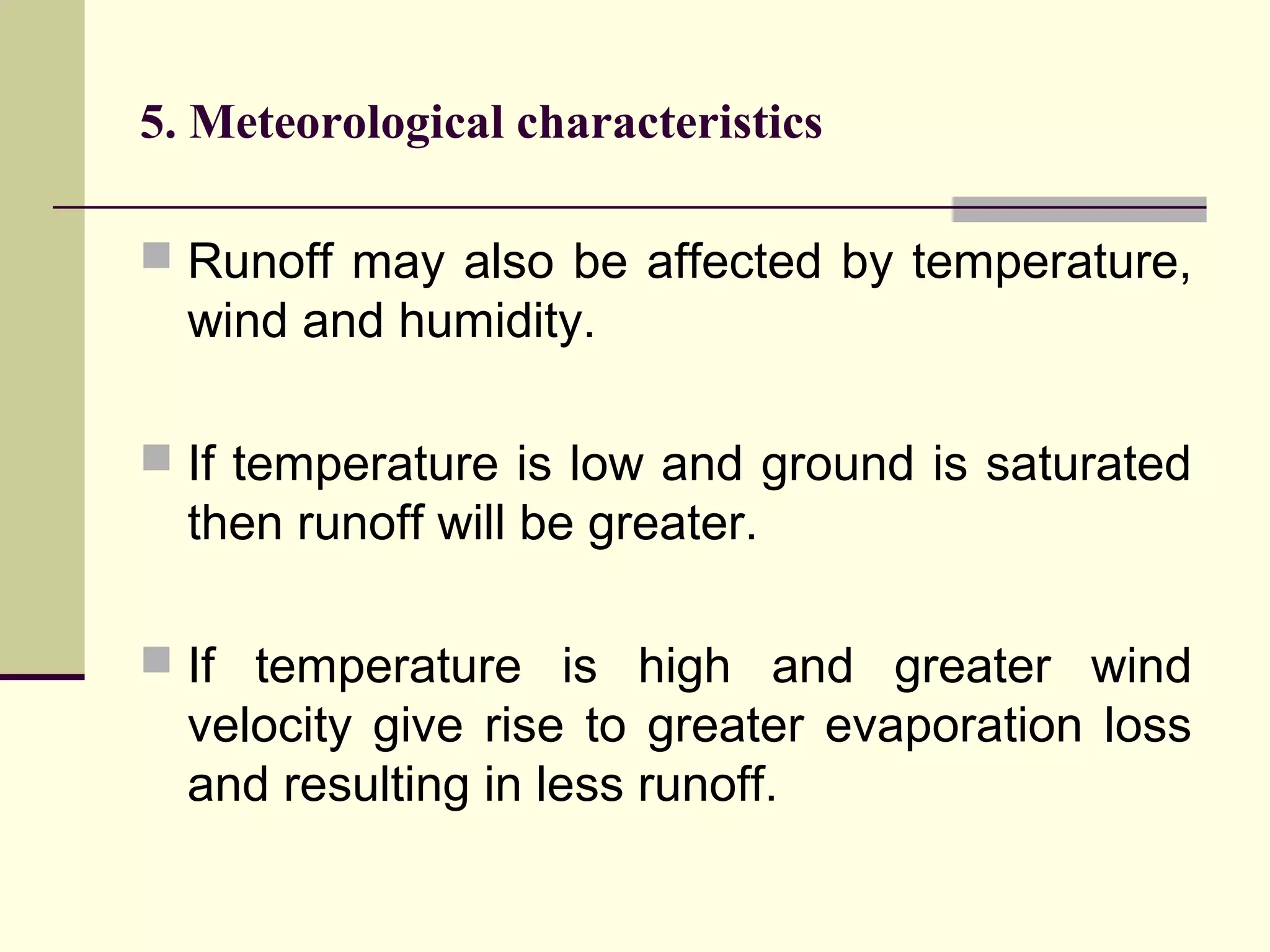 5. Meteorological characteristics

Runoff may also be affected by temperature, wind and humidity.

If temperature is low and ground is saturated then runoff will be greater.

If temperature is high and greater wind velocity give rise to greater evaporation loss and resulting in less runoff.